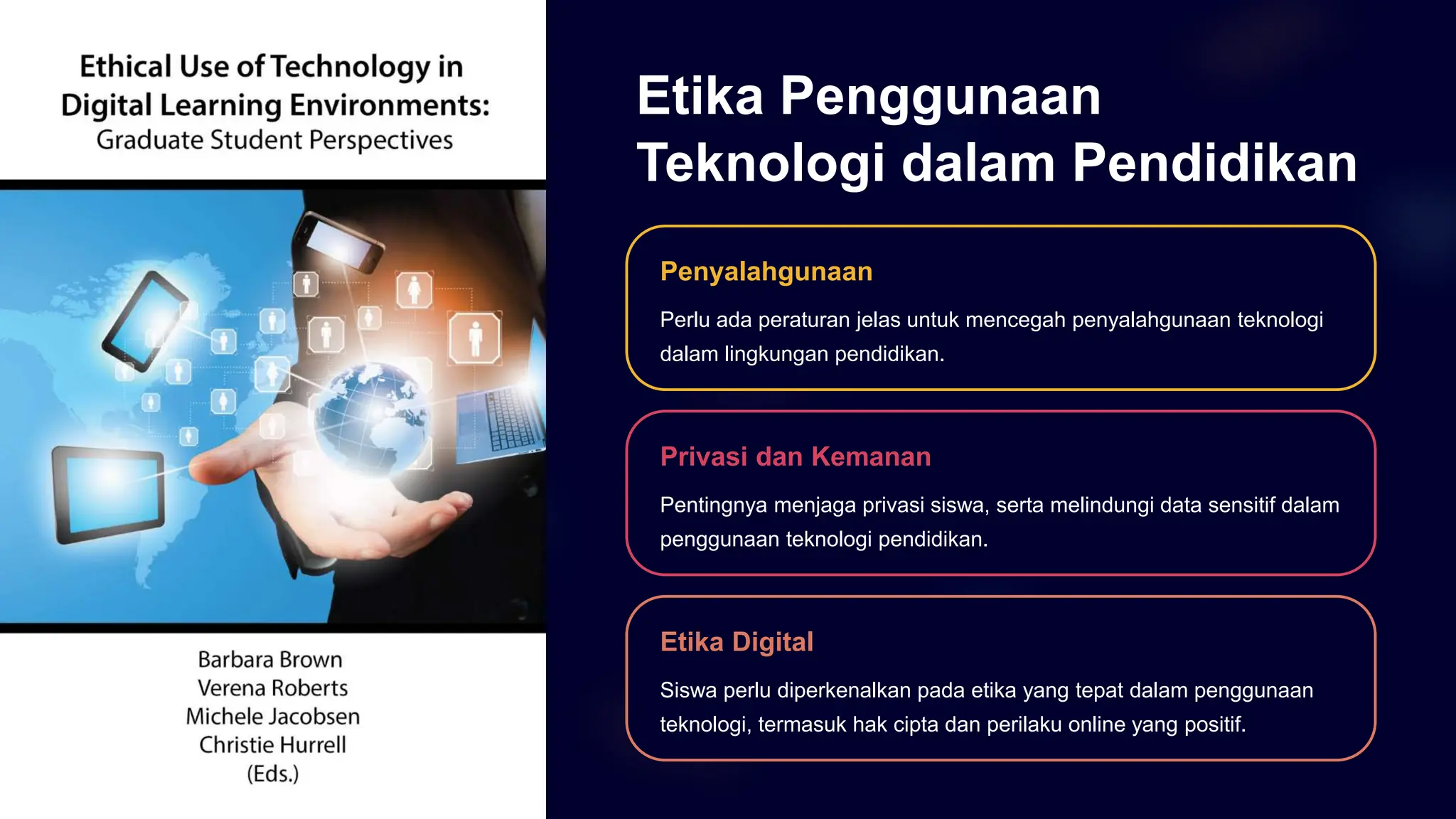 Ethical Use of Technology in Digital Learning Environments:
Graduate Student Perspectives

Barbara Brown
Verena Roberts
Michele Jacobsen
Christie Hurrell
(Eds.)

Etika Penggunaan Teknologi dalam Pendidikan

Penyalahgunaan

Perlu ada peraturan jelas untuk mencegah penyalahgunaan teknologi dalam lingkungan pendidikan.

Privasi dan Kemanan

Pentingnya menjaga privasi siswa, serta melindungi data sensitif dalam penggunaan teknologi pendidikan.

Etika Digital

Siswa perlu diperkenalkan pada etika yang tepat dalam penggunaan teknologi, termasuk hak cipta dan perilaku online yang positif.